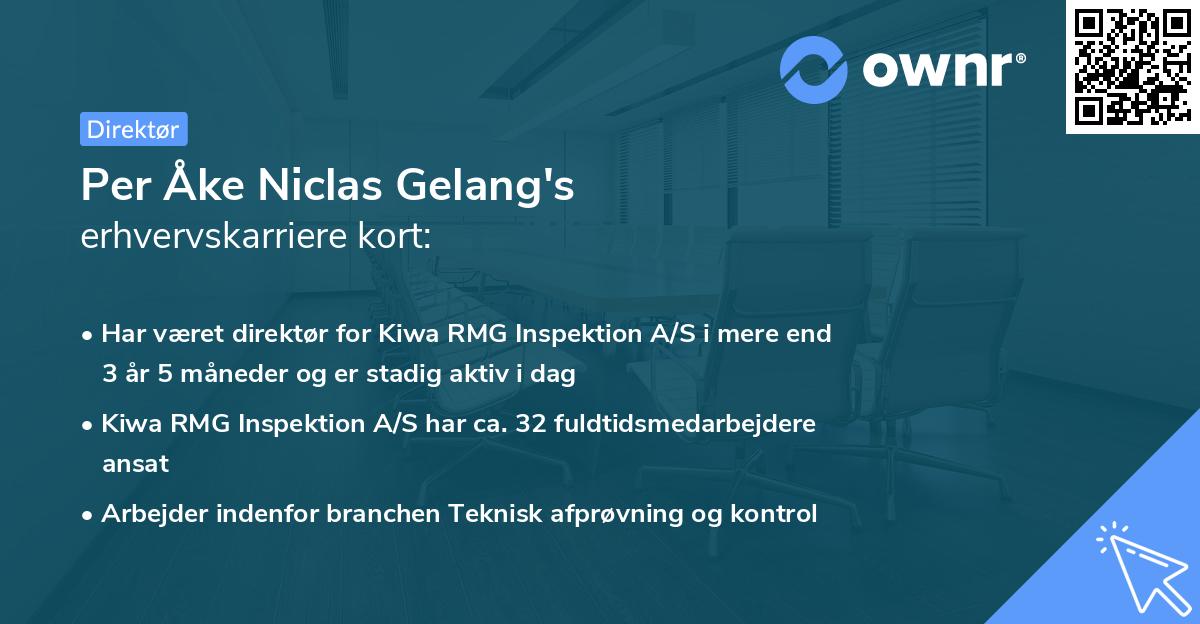 ownr®

Direktør

Per Åke Niclas Gelang's
erhvervskarriere kort:

• Har været direktør for Kiwa RMG Inspektion A/S i mere end 3 år 5 måneder og er stadig aktiv i dag

• Kiwa RMG Inspektion A/S har ca. 32 fuldtidsmedarbejdere ansat

• Arbejder indenfor branchen Teknisk afprøvning og kontrol